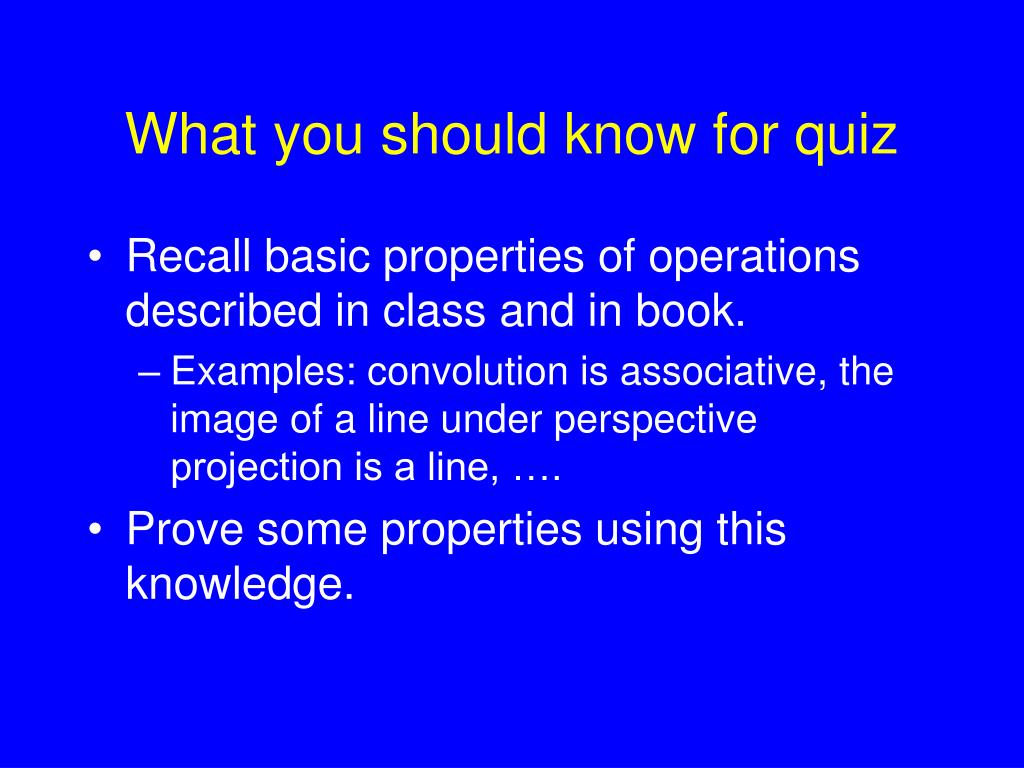 What you should know for quiz

• Recall basic properties of operations described in class and in book.
– Examples: convolution is associative, the image of a line under perspective projection is a line, ….

• Prove some properties using this knowledge.